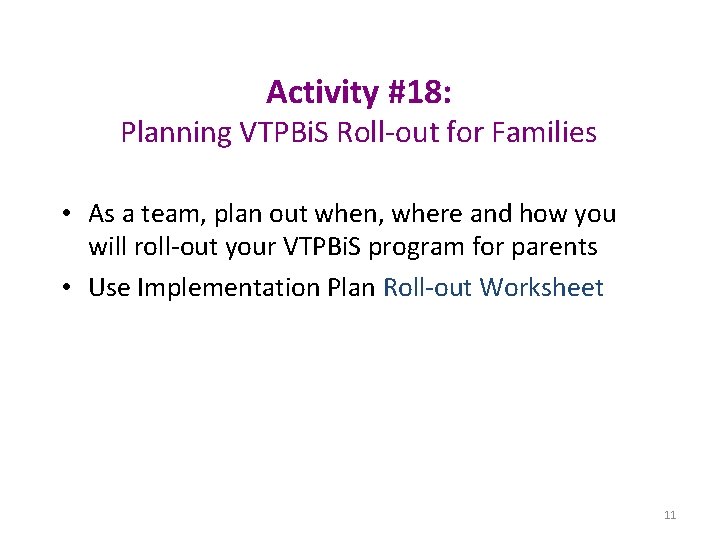 Activity #18:
Planning VTPBiS Roll-out for Families

• As a team, plan out when, where and how you will roll-out your VTPBiS program for parents
• Use Implementation Plan Roll-out Worksheet

11